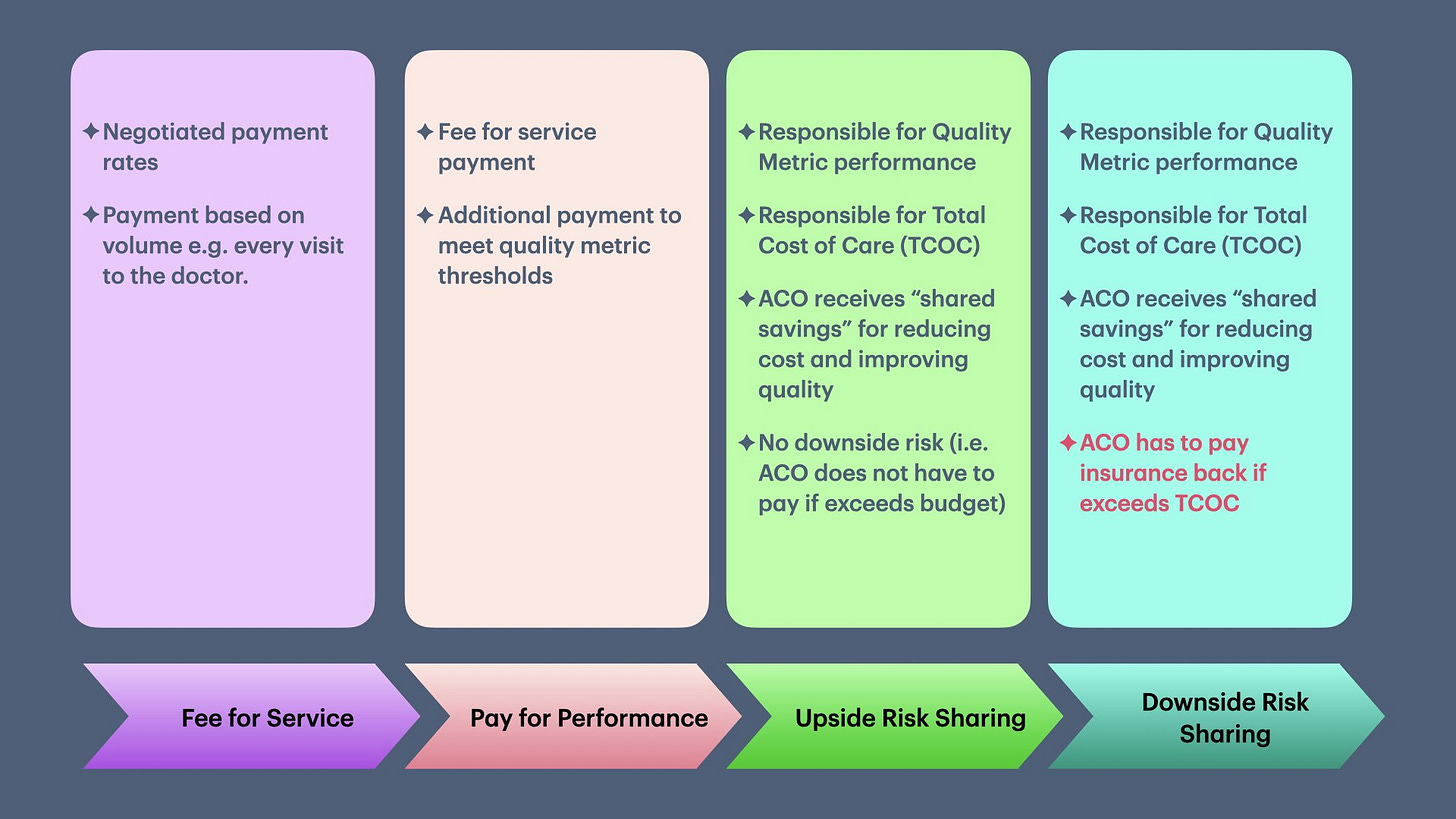 ✦ Negotiated payment rates

✦ Payment based on volume e.g. every visit to the doctor.

✦ Fee for service payment

✦ Additional payment to meet quality metric thresholds

✦ Responsible for Quality Metric performance

✦ Responsible for Total Cost of Care (TCOC)

✦ ACO receives “shared savings” for reducing cost and improving quality

✦ No downside risk (i.e. ACO does not have to pay if exceeds budget)

✦ Responsible for Quality Metric performance

✦ Responsible for Total Cost of Care (TCOC)

✦ ACO receives “shared savings” for reducing cost and improving quality

✦ ACO has to pay insurance back if exceeds TCOC

Fee for Service

Pay for Performance

Upside Risk Sharing

Downside Risk Sharing